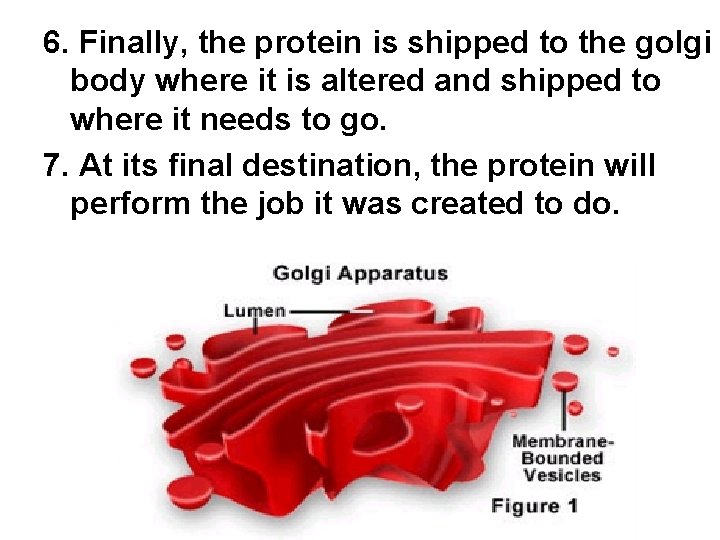 6. Finally, the protein is shipped to the golgi body where it is altered and shipped to where it needs to go.

7. At its final destination, the protein will perform the job it was created to do.

Golgi Apparatus

Lumen

Membrane-Bounded Vesicles

Figure 1